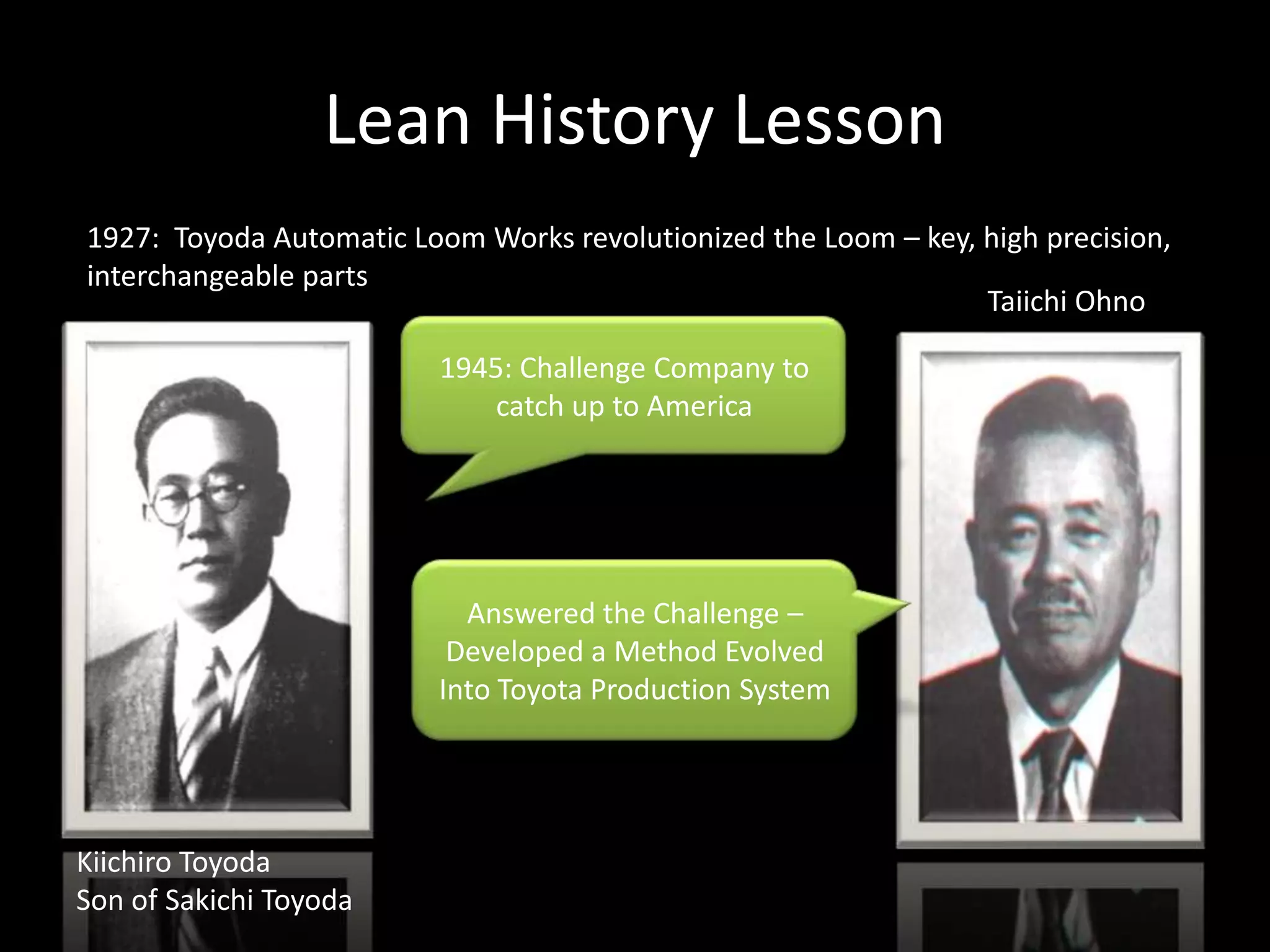 Lean History Lesson

1927: Toyoda Automatic Loom Works revolutionized the Loom – key, high precision, interchangeable parts

Taiichi Ohno

1945: Challenge Company to catch up to America

Answered the Challenge – Developed a Method Evolved Into Toyota Production System

Kiichiro Toyoda
Son of Sakichi Toyoda